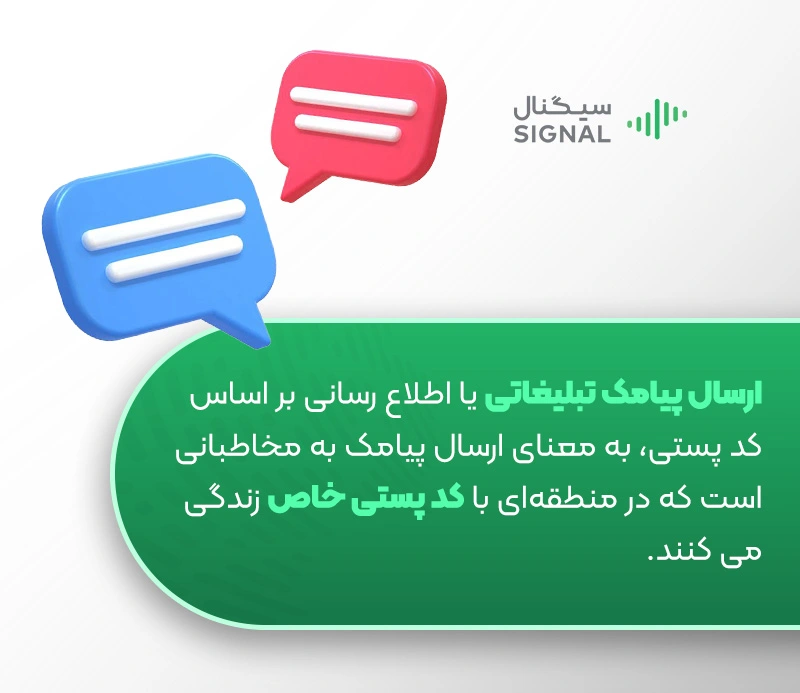 سیگنال
SIGNAL

ارسال پیامک تبلیغاتی یا اطلاع رسانی بر اساس کد پستی، به معنای ارسال پیامک به مخاطبانی است که در منطقه‌ای با کد پستی خاص زندگی می کنند.